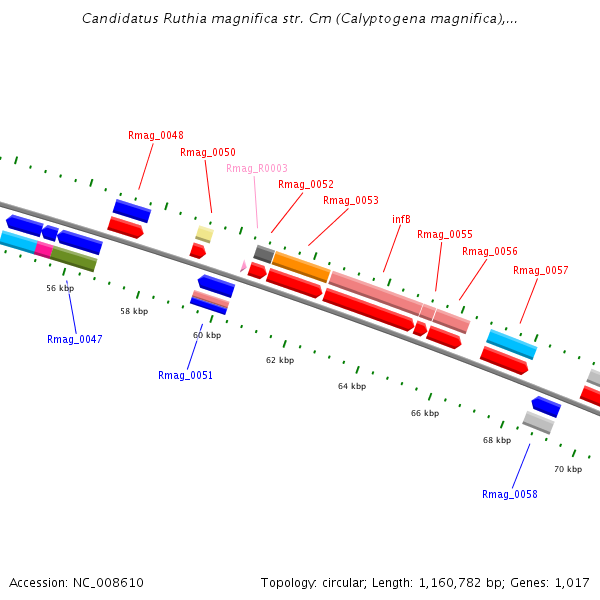 Candidatus Ruthia magnifica str. Cm (Calyptogena magnifica),...

Rmag_0048
Rmag_0050
Rmag_R0003
Rmag_0052
Rmag_0053
infB
Rmag_0055
Rmag_0056
Rmag_0057

56 kbp
58 kbp
60 kbp
62 kbp
64 kbp
66 kbp
68 kbp
70 kbp

Rmag_0047
Rmag_0051
Rmag_0058

Accession: NC_008610

Topology: circular; Length: 1,160,782 bp; Genes: 1,017